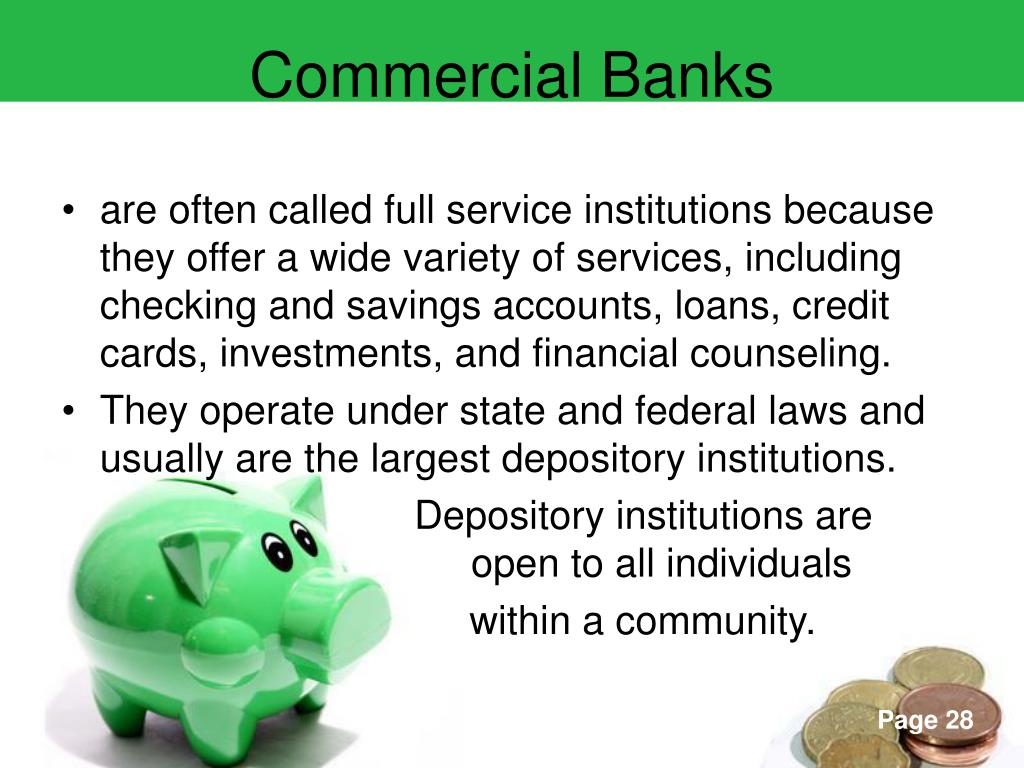 Commercial Banks

• are often called full service institutions because they offer a wide variety of services, including checking and savings accounts, loans, credit cards, investments, and financial counseling.
• They operate under state and federal laws and usually are the largest depository institutions.

Depository institutions are open to all individuals within a community.

Page 28